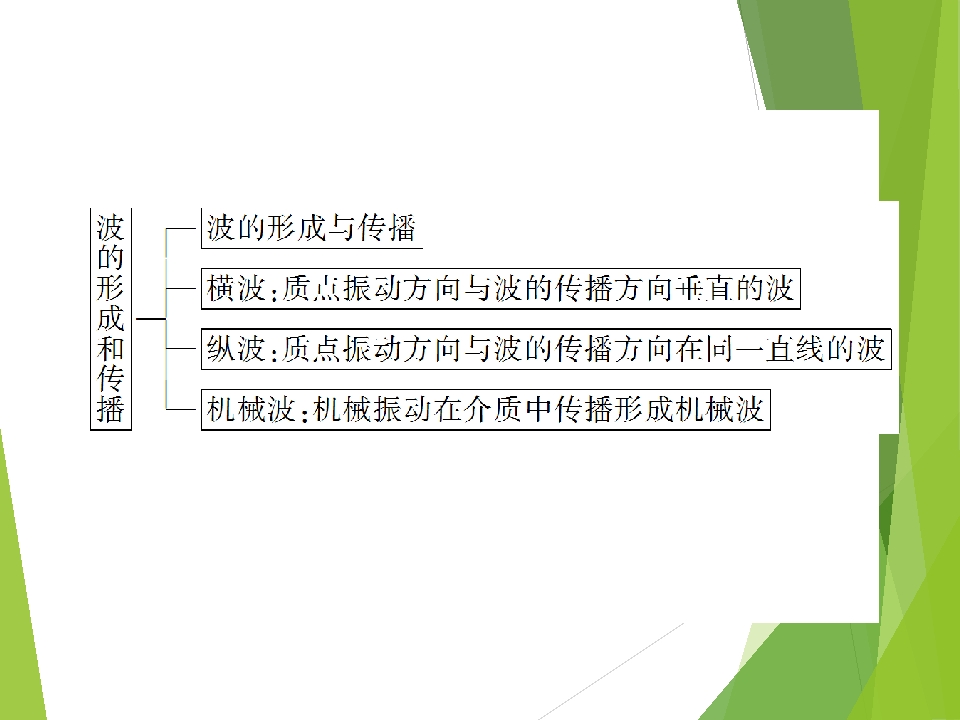 波的形成和传播

波的形成与传播

横波:质点振动方向与波的传播方向垂直的波

纵波:质点振动方向与波的传播方向在同一直线的波

机械波:机械振动在介质中传播形成机械波